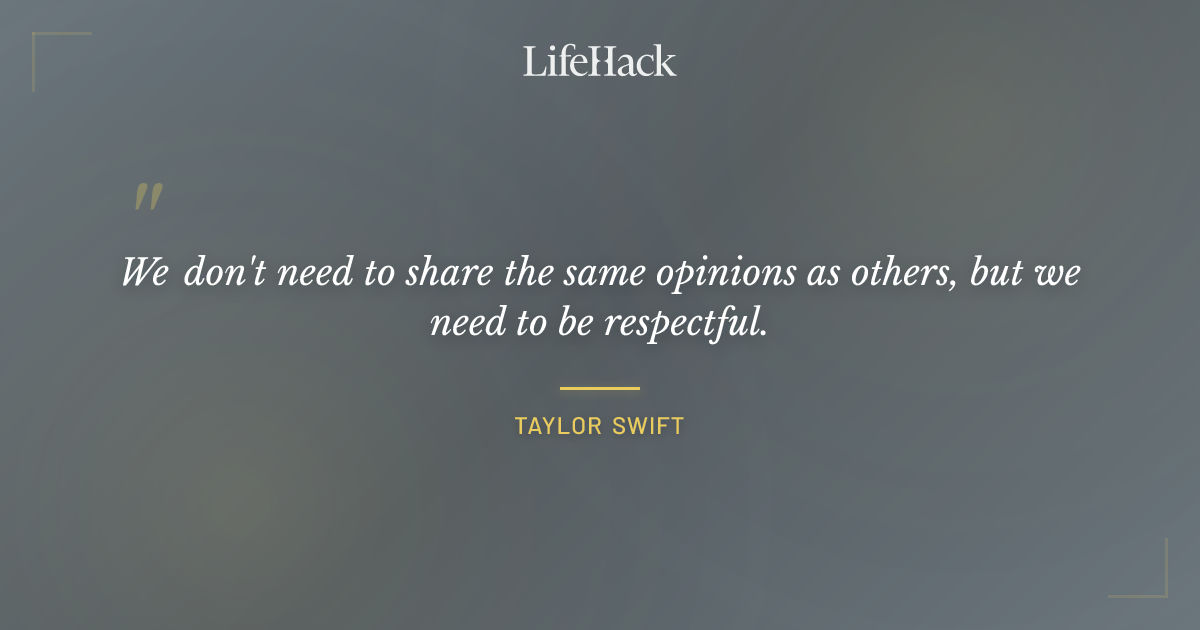 LifeHack

"

We don't need to share the same opinions as others, but we need to be respectful.

TAYLOR SWIFT